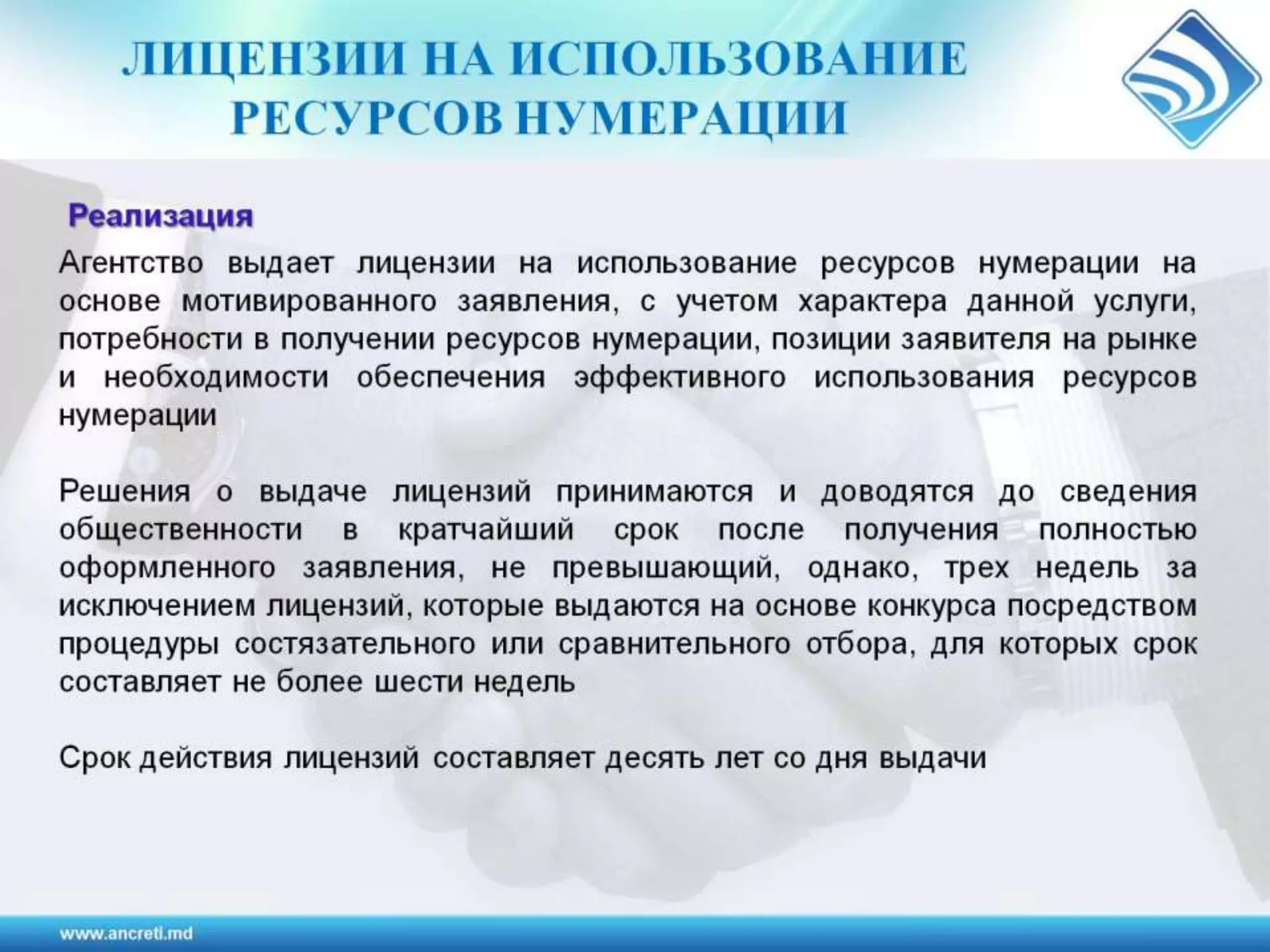 ЛИЦЕНЗИИ НА ИСПОЛЬЗОВАНИЕ РЕСУРСОВ НУМЕРАЦИИ

Реализация

Агентство выдает лицензии на использование ресурсов нумерации на основе мотивированного заявления, с учетом характера данной услуги, потребности в получении ресурсов нумерации, позиции заявителя на рынке и необходимости обеспечения эффективного использования ресурсов нумерации

Решения о выдаче лицензий принимаются и доводятся до сведения общественности в кратчайший срок после получения полностью оформленного заявления, не превышающий, однако, трех недель за исключением лицензий, которые выдаются на основе конкурса посредством процедуры состязательного или сравнительного отбора, для которых срок составляет не более шести недель

Срок действия лицензий составляет десять лет со дня выдачи

www.ancreti.md